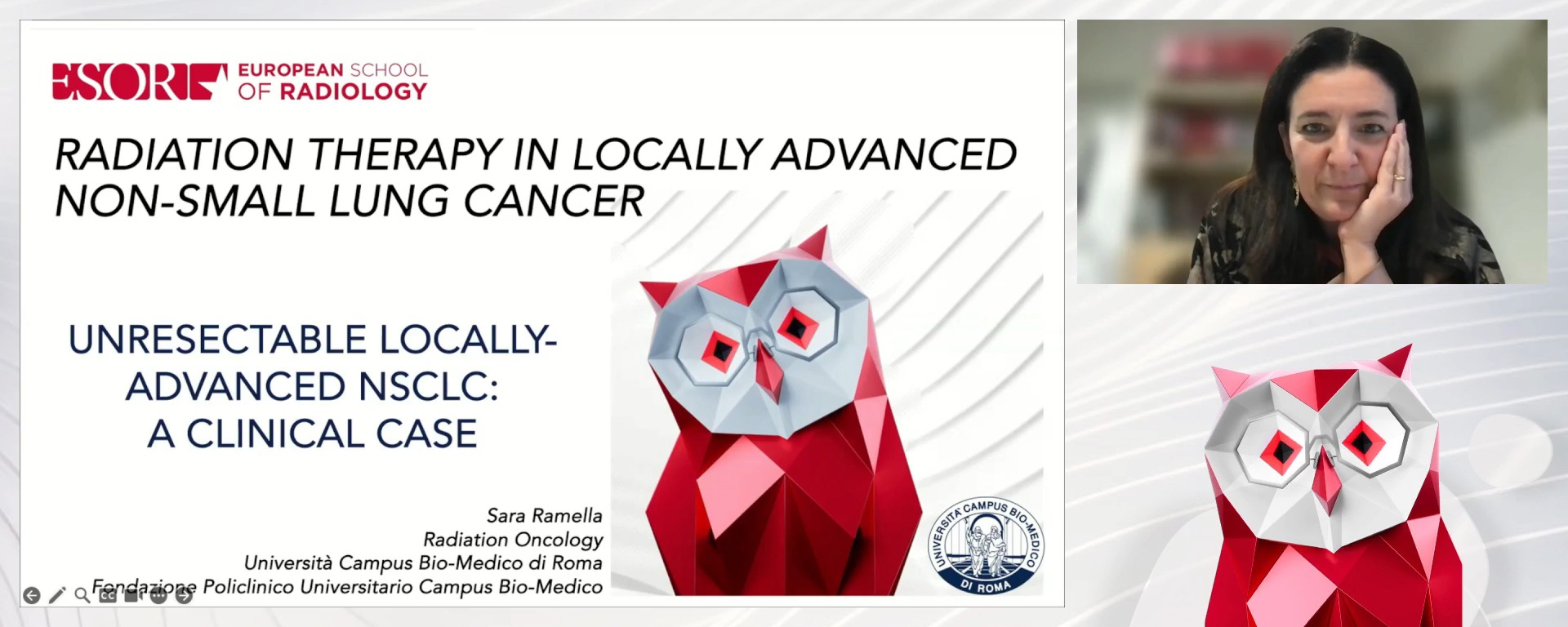 ESOR EUROPEAN SCHOOL OF RADIOLOGY

RADIATION THERAPY IN LOCALLY ADVANCED NON-SMALL LUNG CANCER

UNRESECTABLE LOCALLY-ADVANCED NSCLC: A CLINICAL CASE

Sara Ramella
Radiation Oncology
Università Campus Bio-Medico di Roma
Fondazione Policlinico Universitario Campus Bio-Medico

UNIVERSITA' CAMPUS BIO-MEDICO DI ROMA